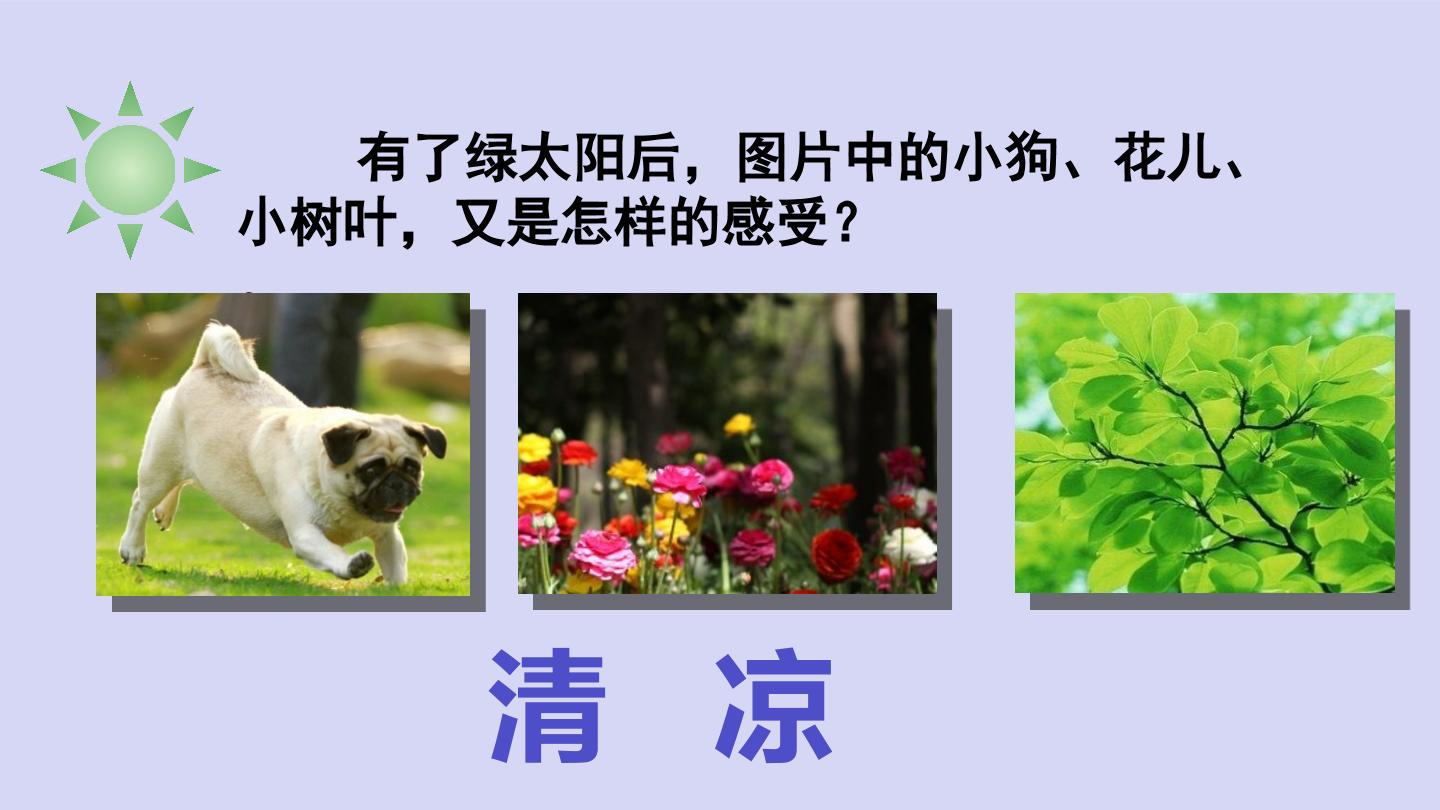 有了绿太阳后，图片中的小狗、花儿、小树叶，又是怎样的感受？

清 凉